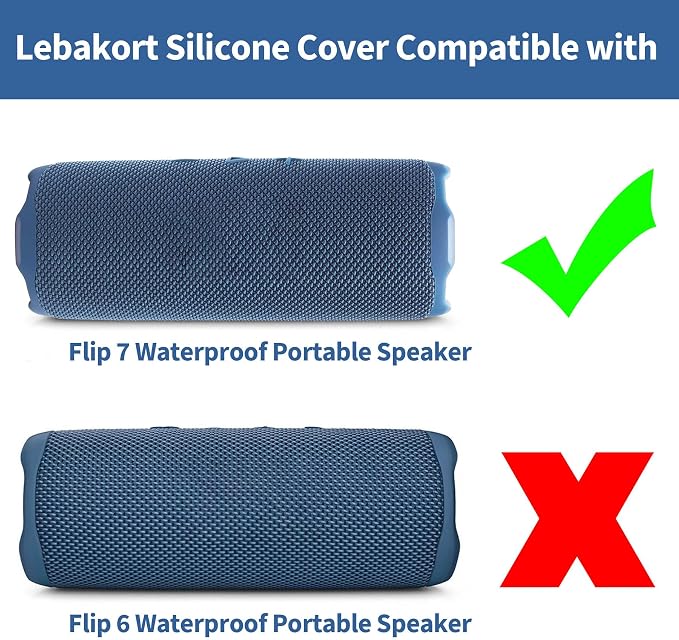 Lebakort Silicone Cover Compatible with

Flip 7 Waterproof Portable Speaker

Flip 6 Waterproof Portable Speaker